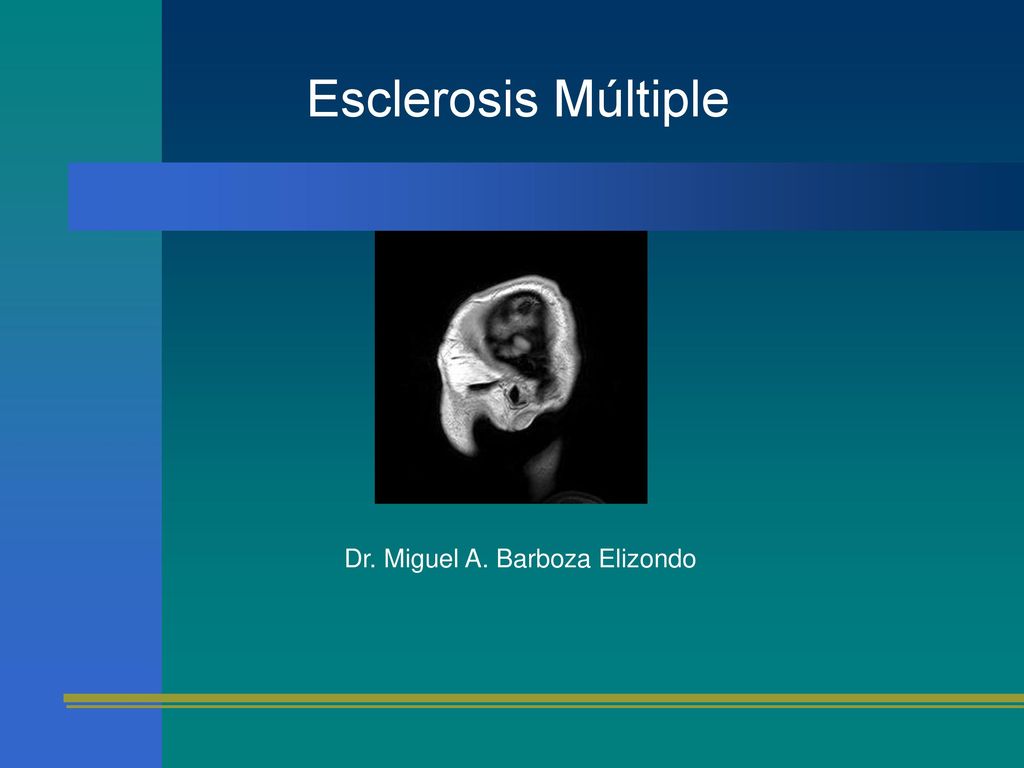 Esclerosis Múltiple

Dr. Miguel A. Barboza Elizondo